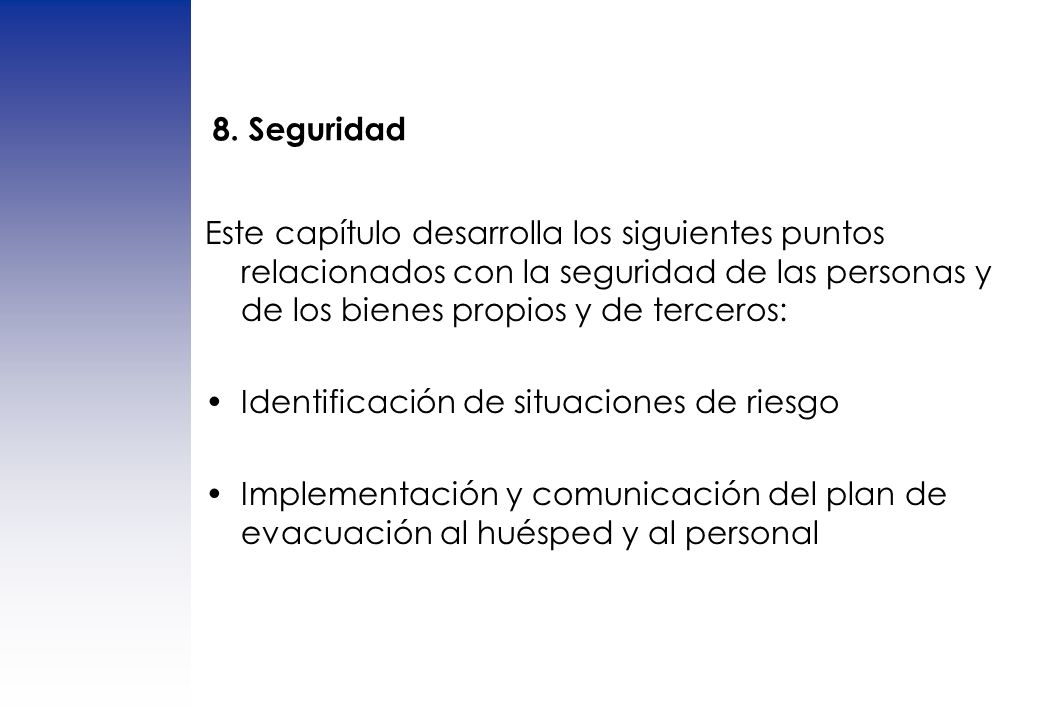 8. Seguridad

Este capítulo desarrolla los siguientes puntos relacionados con la seguridad de las personas y de los bienes propios y de terceros:

• Identificación de situaciones de riesgo

• Implementación y comunicación del plan de evacuación al huésped y al personal